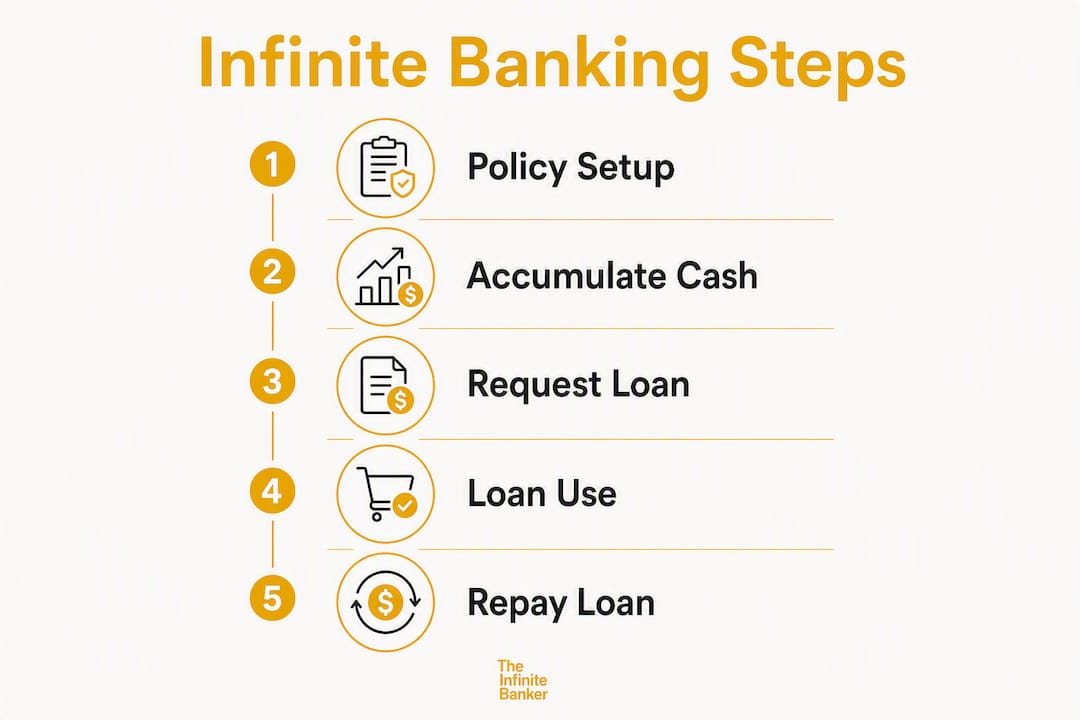 Infinite Banking Steps

1 Policy Setup

2 Accumulate Cash

3 Request Loan

4 Loan Use

5 Repay Loan

The Infinite Banker